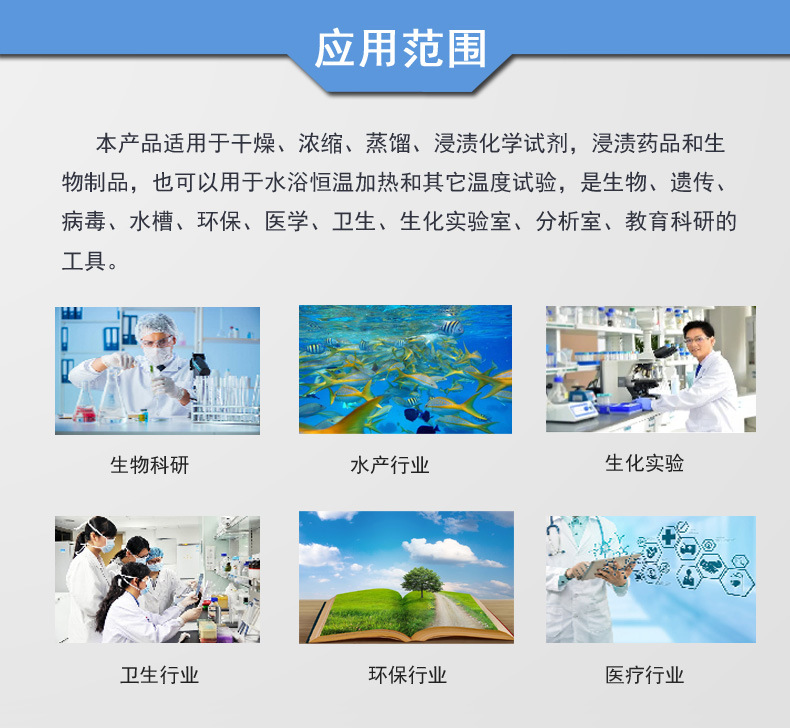 应用范围

本产品适用于干燥、浓缩、蒸馏、浸渍化学试剂，浸渍药品和生物制品，也可以用于水浴恒温加热和其它温度试验，是生物、遗传、病毒、水槽、环保、医学、卫生、生化实验室、分析室、教育科研的工具。

生物科研

水产行业

生化实验

卫生行业

环保行业

医疗行业